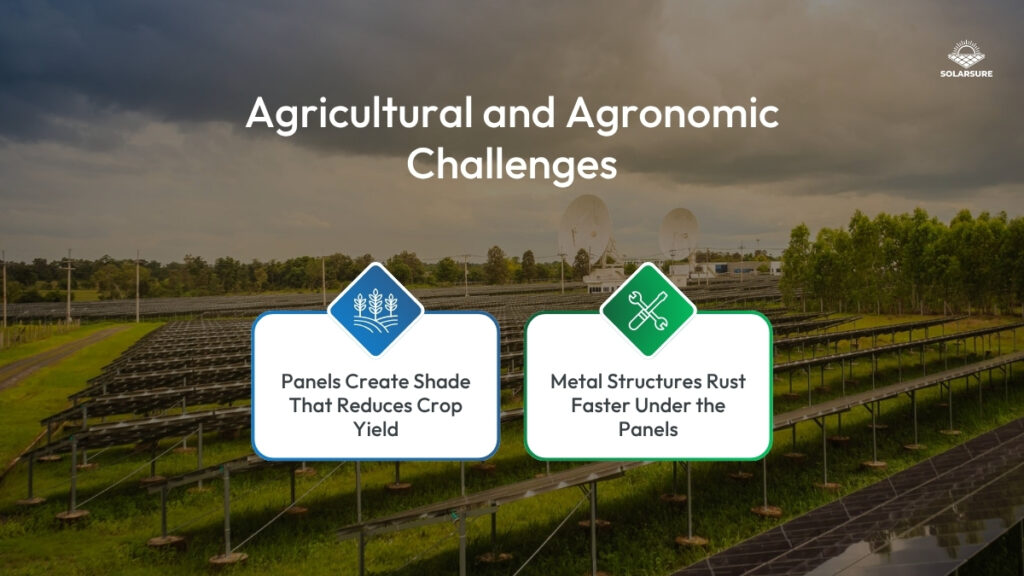 SOLARSURE

Agricultural and Agronomic Challenges

Panels Create Shade That Reduces Crop Yield

Metal Structures Rust Faster Under the Panels